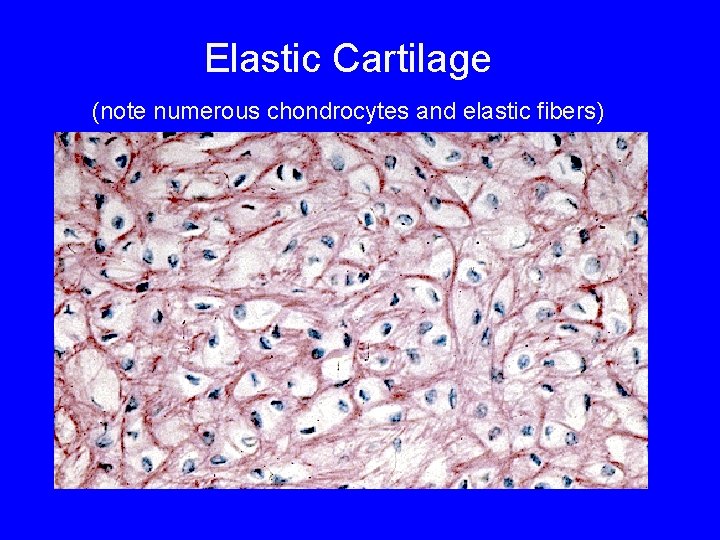 Elastic Cartilage

(note numerous chondrocytes and elastic fibers)